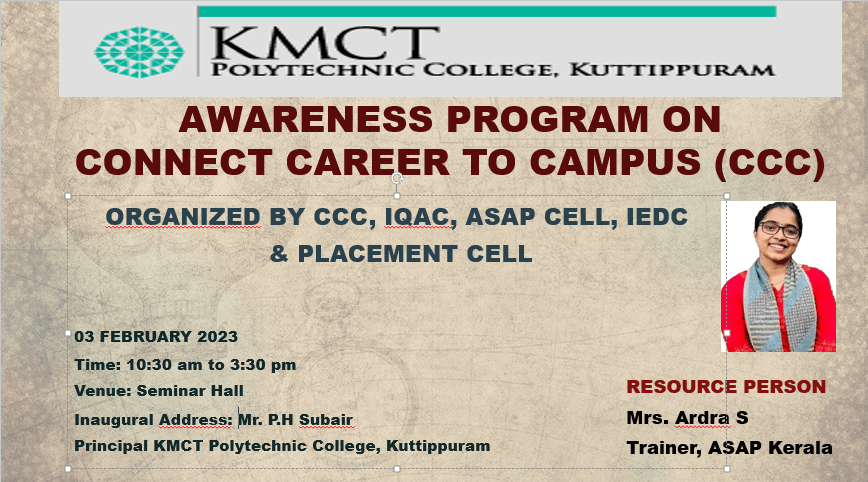 KMCT
POLYTECHNIC COLLEGE, KUTTIPPURAM

AWARENESS PROGRAM ON
CONNECT CAREER TO CAMPUS (CCC)

ORGANIZED BY CCC, IQAC, ASAP CELL, IEDC & PLACEMENT CELL

03 FEBRUARY 2023
Time: 10:30 am to 3:30 pm
Venue: Seminar Hall
Inaugural Address: Mr. P.H Subair
Principal KMCT Polytechnic College, Kuttippuram

RESOURCE PERSON
Mrs. Ardra S
Trainer, ASAP Kerala